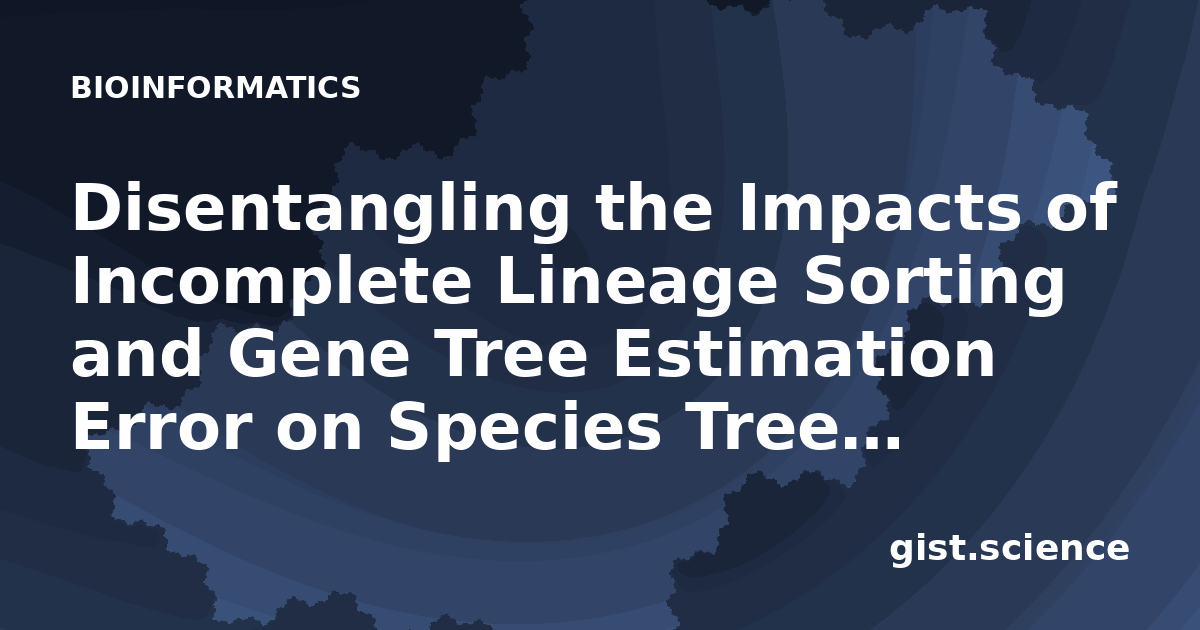 BIOINFORMATICS

Disentangling the Impacts of Incomplete Lineage Sorting and Gene Tree Estimation Error on Species Tree...

gist.science